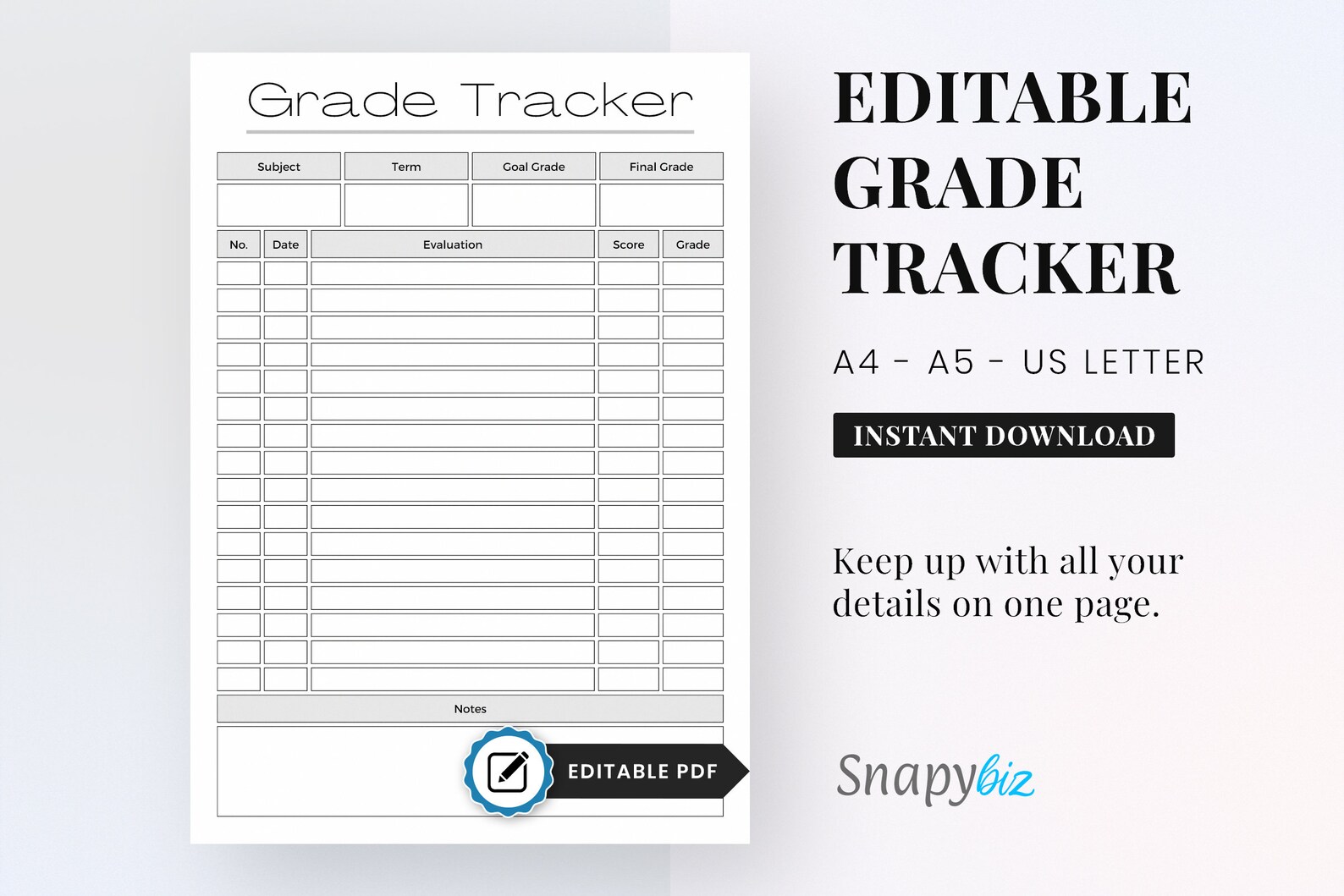 Grade Tracker

| Subject | Term | Goal Grade | Final Grade |
|---|---|---|---|
| | | | |

| No. | Date | Evaluation | Score | Grade |
|---|---|---|---|---|
| | | | | |
| | | | | |
| | | | | |
| | | | | |
| | | | | |
| | | | | |
| | | | | |
| | | | | |
| | | | | |
| | | | | |
| | | | | |
| | | | | |
| | | | | |
| | | | | |
| | | | | |
| | | | | |

Notes

EDITABLE PDF

EDITABLE GRADE TRACKER

A4 - A5 - US LETTER

INSTANT DOWNLOAD

Keep up with all your details on one page.

Snapybiz